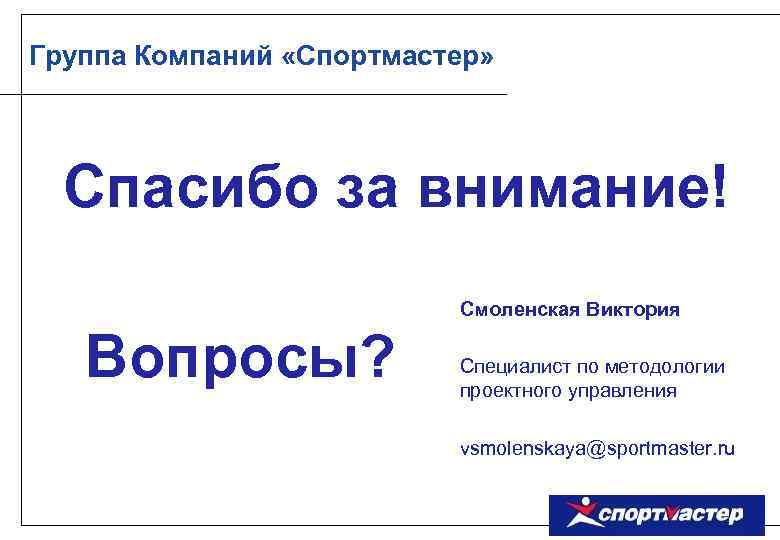 Группа Компаний «Спортмастер»

Спасибо за внимание!

Вопросы?

Смоленская Виктория

Специалист по методологии проектного управления

vsmolenskaya@sportmaster.ru

спортмастер